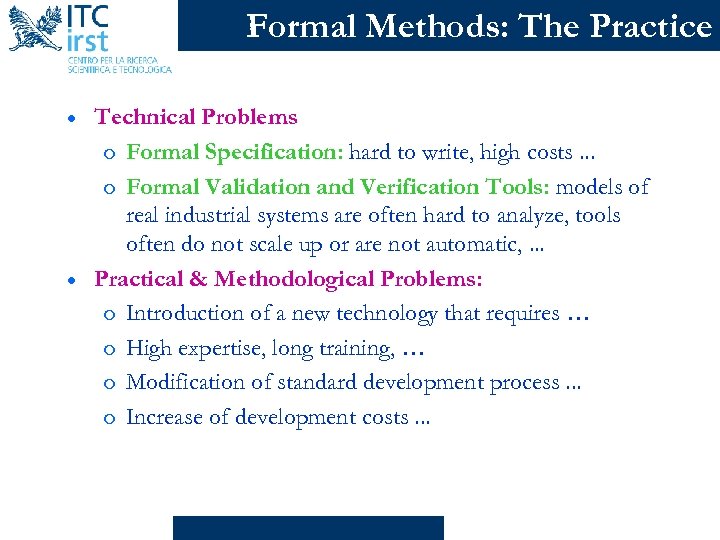 ITC irst
CENTRO PER LA RICERCA SCIENTIFICA E TECNOLOGICA

Formal Methods: The Practice

• Technical Problems
  o Formal Specification: hard to write, high costs ...
  o Formal Validation and Verification Tools: models of real industrial systems are often hard to analyze, tools often do not scale up or are not automatic, ...
• Practical & Methodological Problems:
  o Introduction of a new technology that requires ...
  o High expertise, long training, ...
  o Modification of standard development process ...
  o Increase of development costs ...